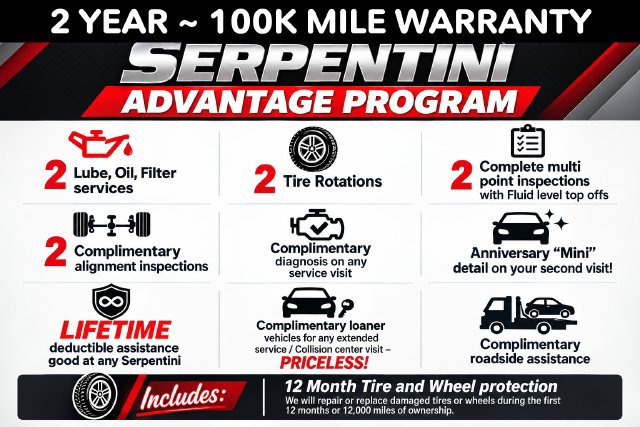 2 YEAR ~ 100K MILE WARRANTY

SERPENTINI

ADVANTAGE PROGRAM

2 Lube, Oil, Filter services

2 Tire Rotations

2 Complete multi point inspections with Fluid level top offs

2 Complimentary alignment inspections

Complimentary diagnosis on any service visit

Anniversary "Mini" detail on your second visit!

LIFETIME deductible assistance good at any Serpentini

Complimentary loaner vehicles for any extended service / Collision center visit – PRICELESS!

Complimentary roadside assistance

Includes:

12 Month Tire and Wheel protection

We will repair or replace damaged tires or wheels during the first 12 months or 12,000 miles of ownership.